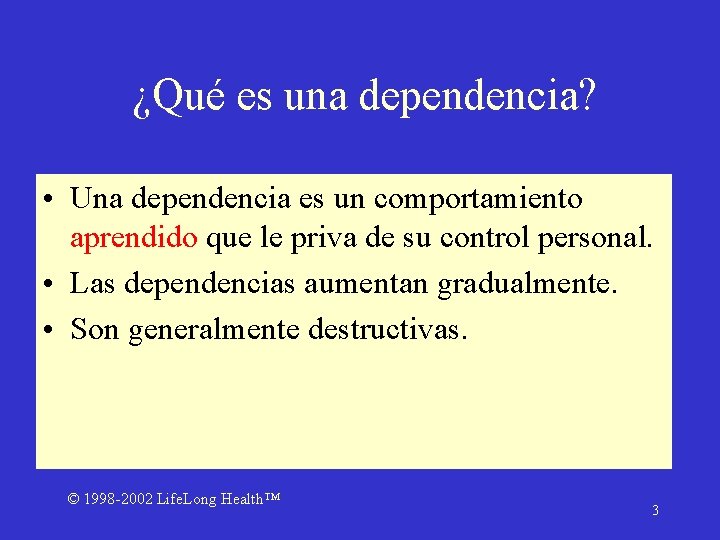 ¿Qué es una dependencia?

• Una dependencia es un comportamiento aprendido que le priva de su control personal.
• Las dependencias aumentan gradualmente.
• Son generalmente destructivas.

© 1998-2002 LifeLong Health™

3